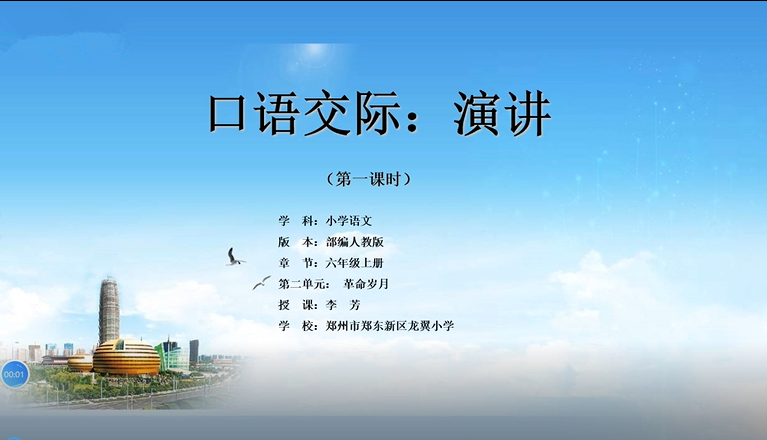 口语交际：演讲

（第一课时）

学　科：小学语文
版　本：部编人教版
章　节：六年级上册
第二单元：　革命岁月
授　课：李　芳
学　校：郑州市郑东新区龙翼小学

00:01